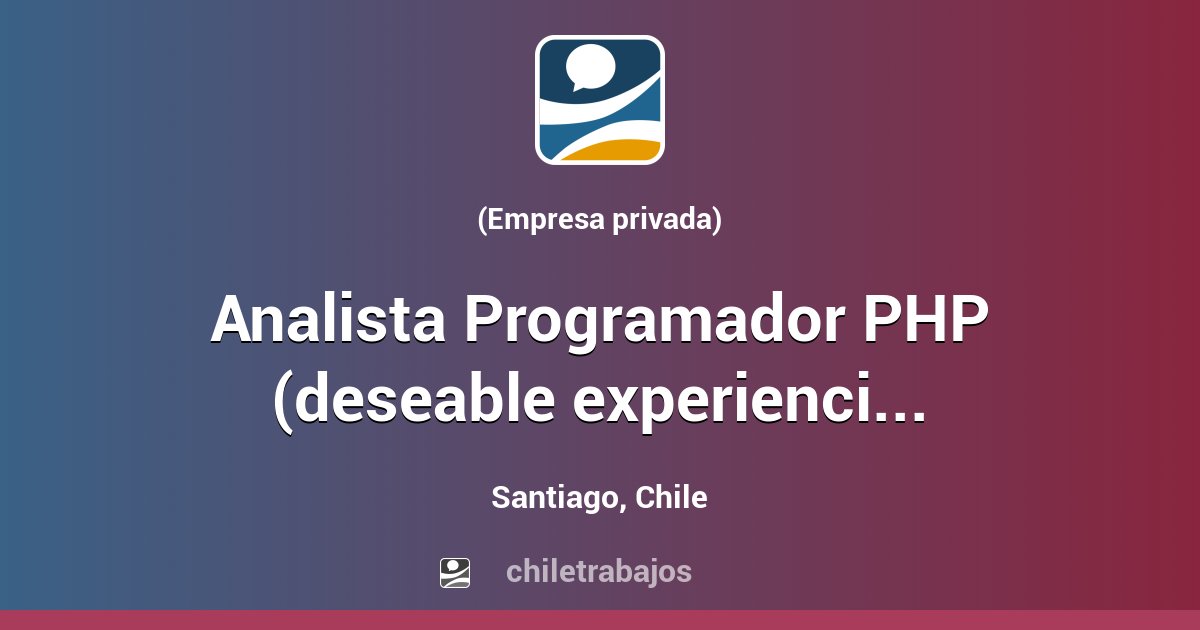 (Empresa privada)

Analista Programador PHP (deseable experienci...

Santiago, Chile

chiletrabajos